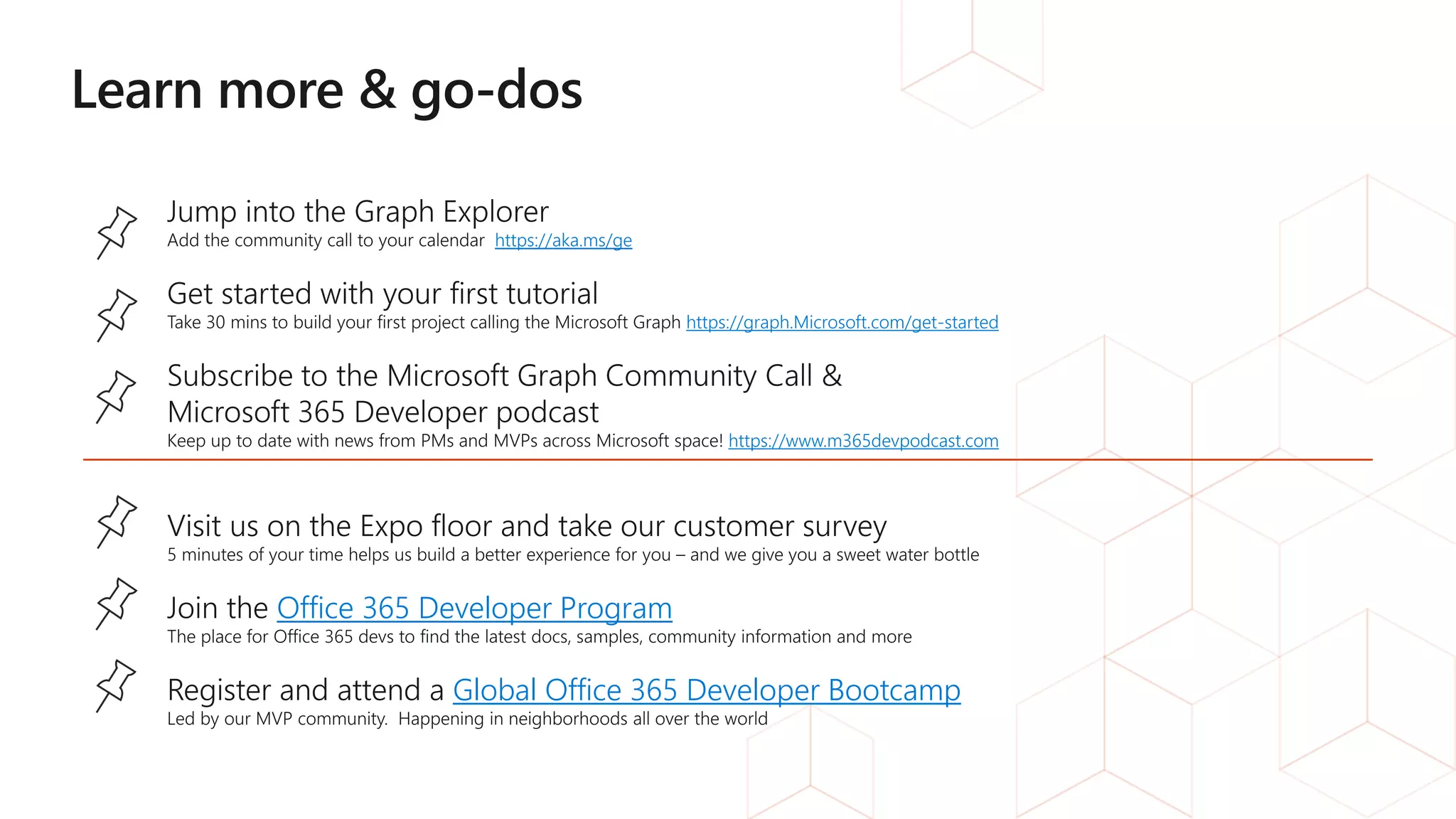 Learn more & go-dos

Jump into the Graph Explorer
Add the community call to your calendar https://aka.ms/ge

Get started with your first tutorial
Take 30 mins to build your first project calling the Microsoft Graph https://graph.Microsoft.com/get-started

Subscribe to the Microsoft Graph Community Call & Microsoft 365 Developer podcast
Keep up to date with news from PMs and MVPs across Microsoft space! https://www.m365devpodcast.com

Visit us on the Expo floor and take our customer survey
5 minutes of your time helps us build a better experience for you – and we give you a sweet water bottle

Join the Office 365 Developer Program
The place for Office 365 devs to find the latest docs, samples, community information and more

Register and attend a Global Office 365 Developer Bootcamp
Led by our MVP community. Happening in neighborhoods all over the world